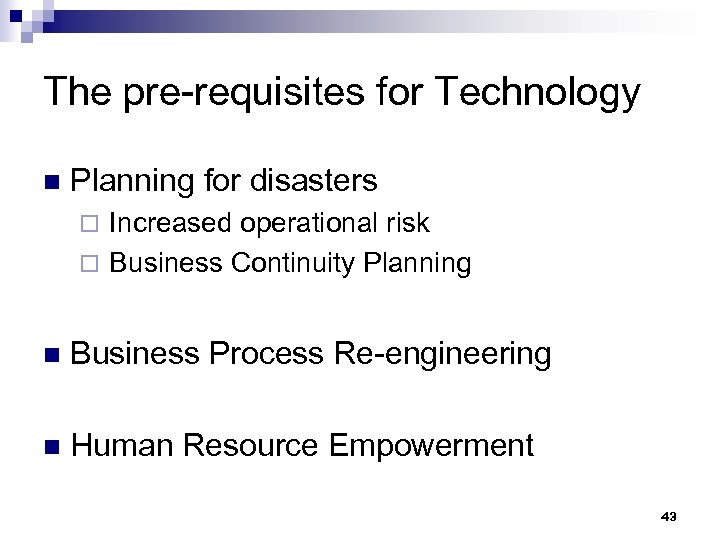 The pre-requisites for Technology

■ Planning for disasters
□ Increased operational risk
□ Business Continuity Planning

■ Business Process Re-engineering

■ Human Resource Empowerment

43